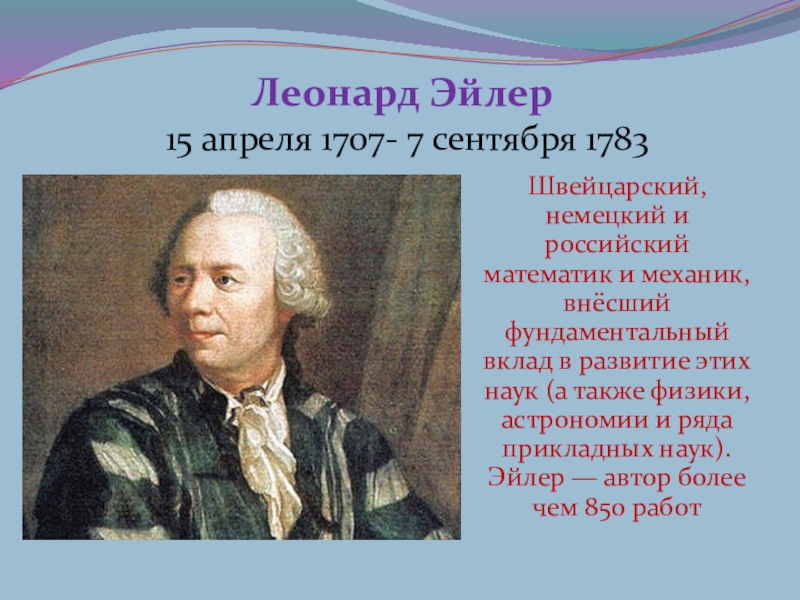 Леонард Эйлер
15 апреля 1707- 7 сентября 1783

Швейцарский, немецкий и российский математик и механик, внёсший фундаментальный вклад в развитие этих наук (а также физики, астрономии и ряда прикладных наук). Эйлер — автор более чем 850 работ